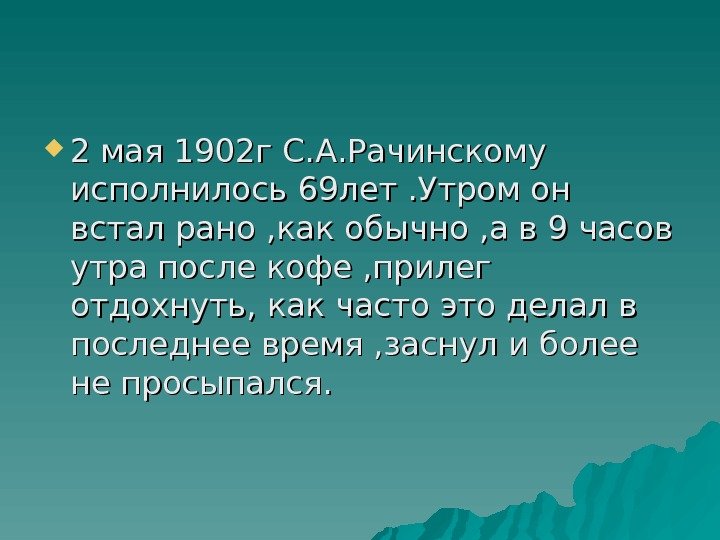 2 мая 1902г С.А.Рачинскому исполнилось 69лет .Утром он встал рано ,как обычно ,а в 9 часов утра после кофе ,прилег отдохнуть, как часто это делал в последнее время ,заснул и более не просыпался.